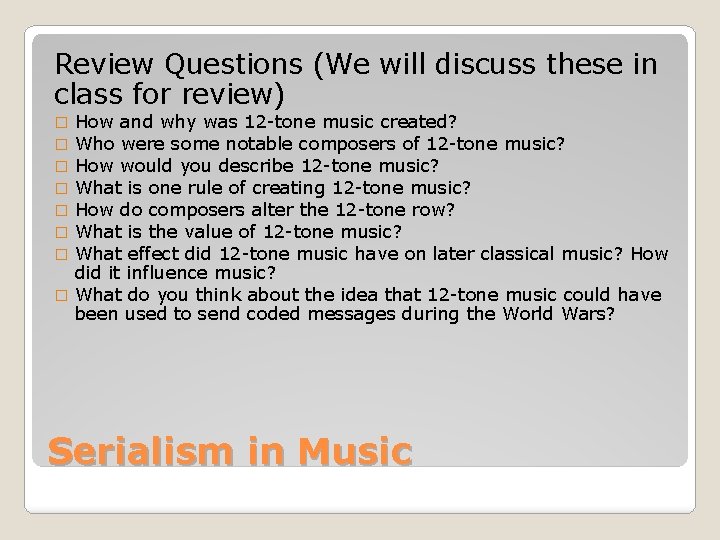 Review Questions (We will discuss these in class for review)

□ How and why was 12-tone music created?
□ Who were some notable composers of 12-tone music?
□ How would you describe 12-tone music?
□ What is one rule of creating 12-tone music?
□ How do composers alter the 12-tone row?
□ What is the value of 12-tone music?
□ What effect did 12-tone music have on later classical music? How did it influence music?
□ What do you think about the idea that 12-tone music could have been used to send coded messages during the World Wars?

Serialism in Music